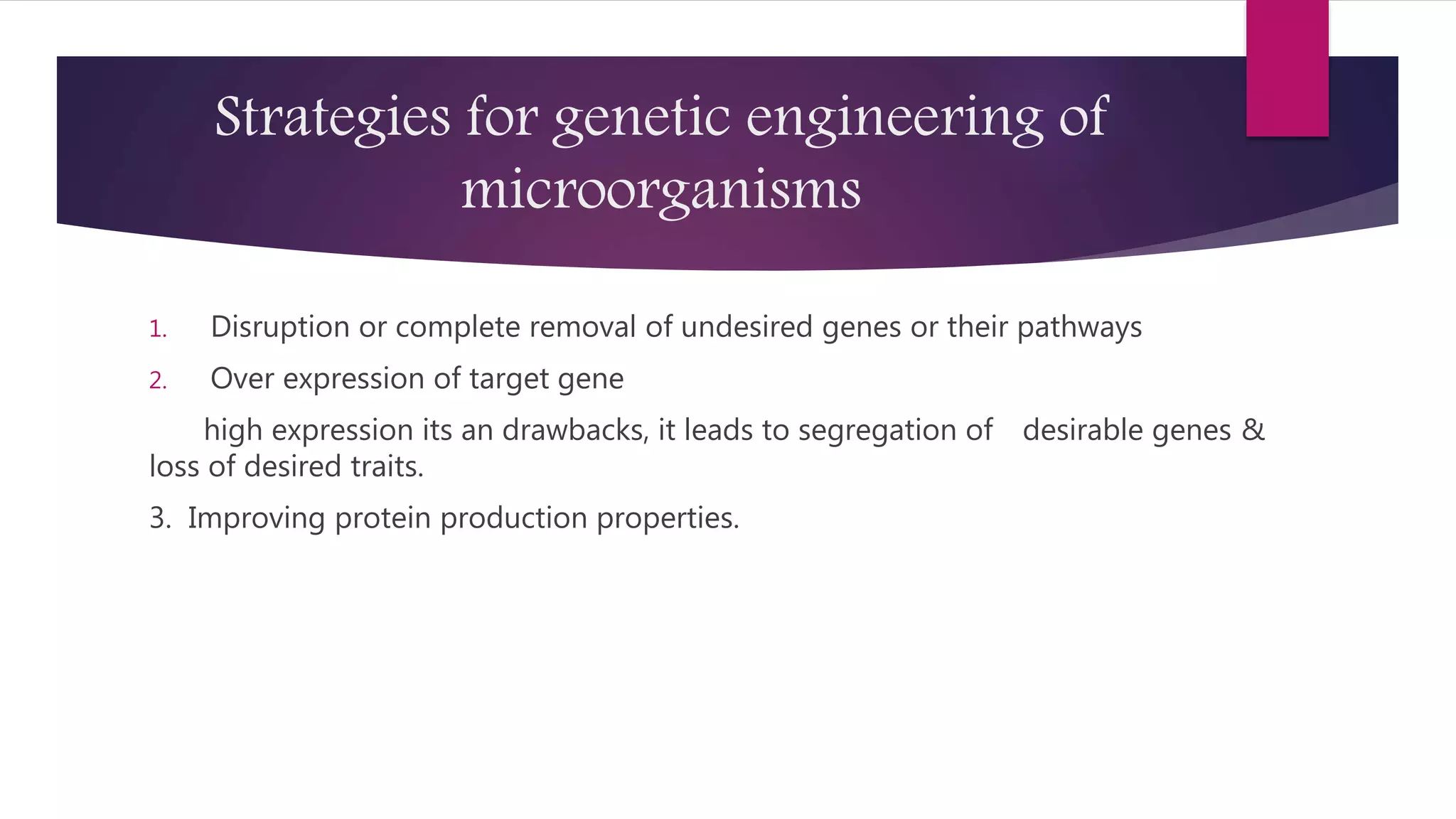 Strategies for genetic engineering of microorganisms

1. Disruption or complete removal of undesired genes or their pathways
2. Over expression of target gene

high expression its an drawbacks, it leads to segregation of desirable genes & loss of desired traits.

3. Improving protein production properties.